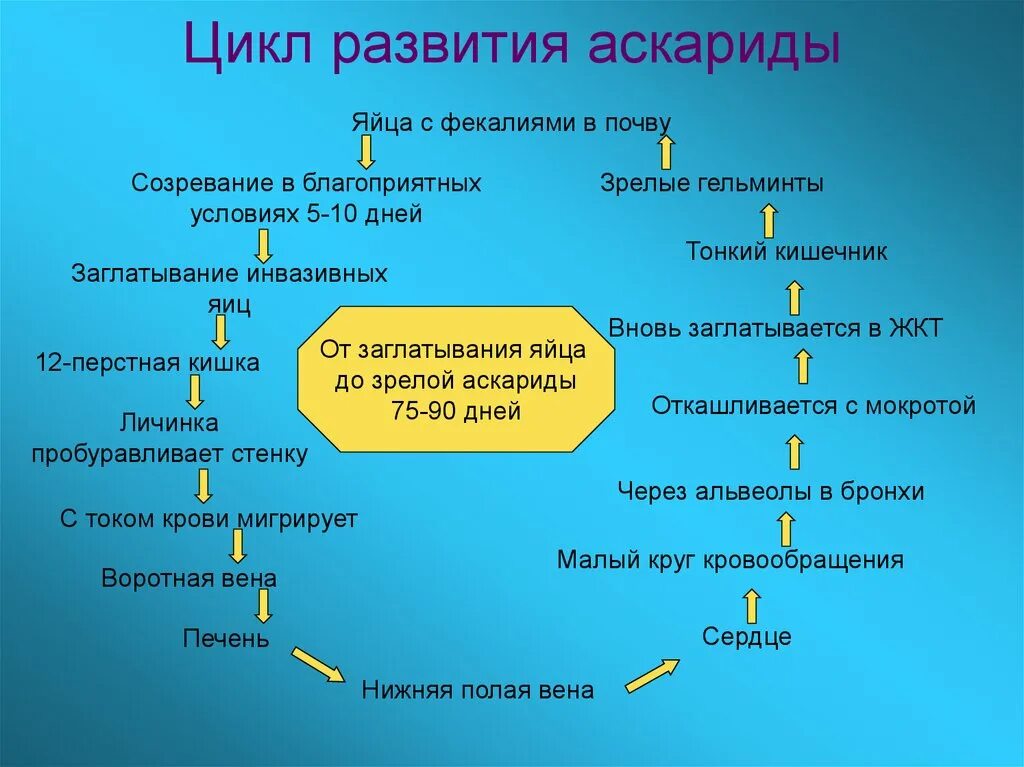 Цикл развития аскариды

Яйца с фекалиями в почву

Созревание в благоприятных условиях 5-10 дней

Заглатывание инвазивных яиц

12-перстная кишка

Личинка пробуравливает стенку

С током крови мигрирует

Воротная вена

Печень

Нижняя полая вена

Сердце

Малый круг кровообращения

Через альвеолы в бронхи

Откашливается с мокротой

Вновь заглатывается в ЖКТ

Тонкий кишечник

Зрелые гельминты

От заглатывания яйца до зрелой аскариды 75-90 дней